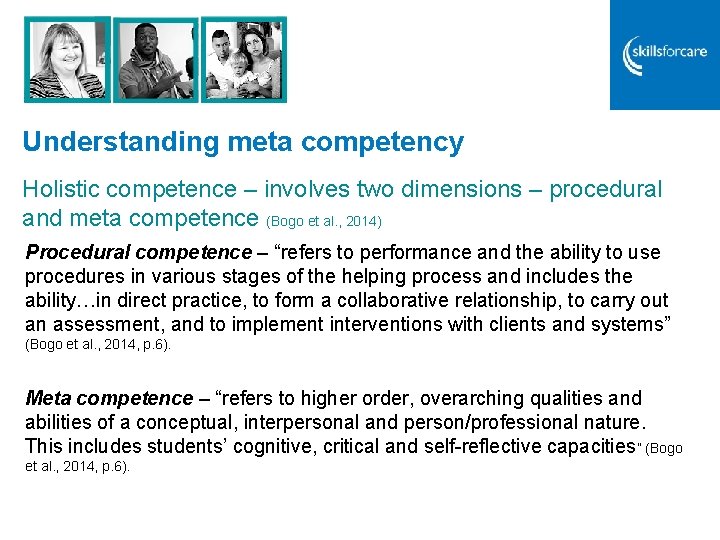 skillsforcare

Understanding meta competency

Holistic competence – involves two dimensions – procedural and meta competence (Bogo et al., 2014)

Procedural competence – "refers to performance and the ability to use procedures in various stages of the helping process and includes the ability…in direct practice, to form a collaborative relationship, to carry out an assessment, and to implement interventions with clients and systems" (Bogo et al., 2014, p.6).

Meta competence – "refers to higher order, overarching qualities and abilities of a conceptual, interpersonal and person/professional nature. This includes students' cognitive, critical and self-reflective capacities" (Bogo et al., 2014, p.6).